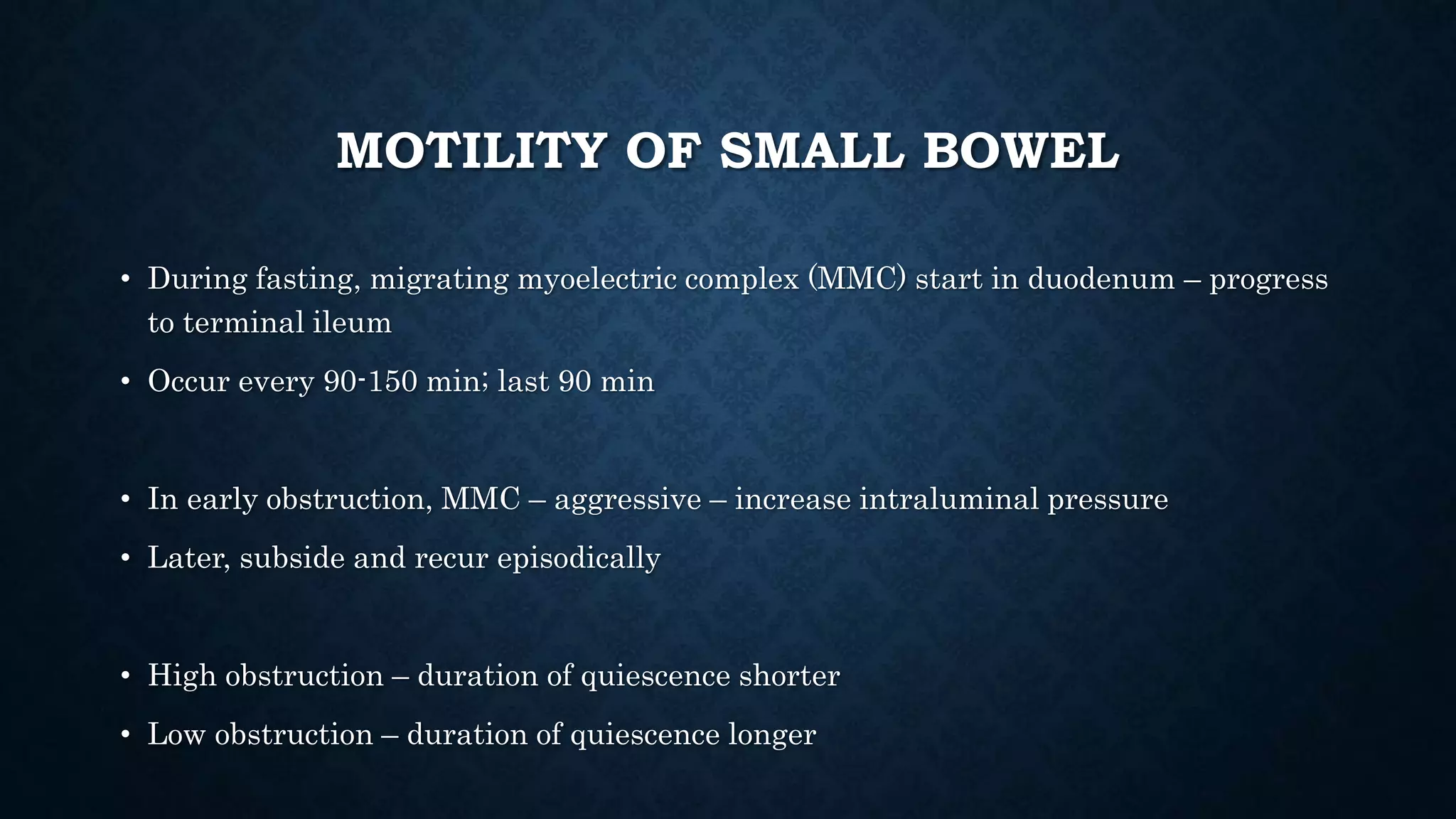 MOTILITY OF SMALL BOWEL

• During fasting, migrating myoelectric complex (MMC) start in duodenum – progress to terminal ileum
• Occur every 90-150 min; last 90 min

• In early obstruction, MMC – aggressive – increase intraluminal pressure
• Later, subside and recur episodically

• High obstruction – duration of quiescence shorter
• Low obstruction – duration of quiescence longer